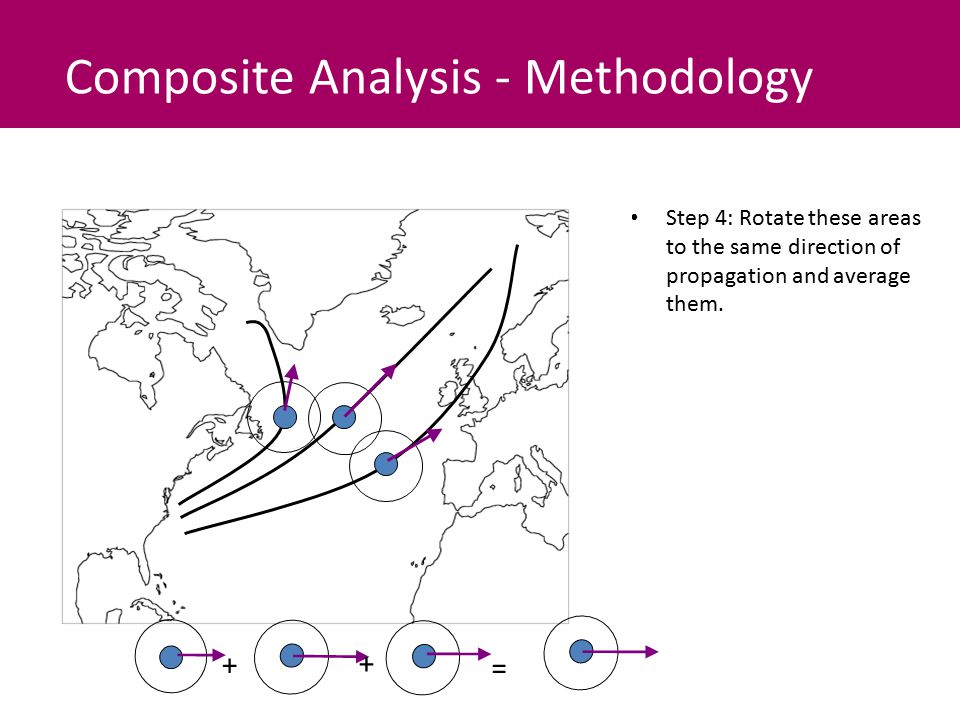 Composite Analysis - Methodology

• Step 4: Rotate these areas to the same direction of propagation and average them.

+ + =